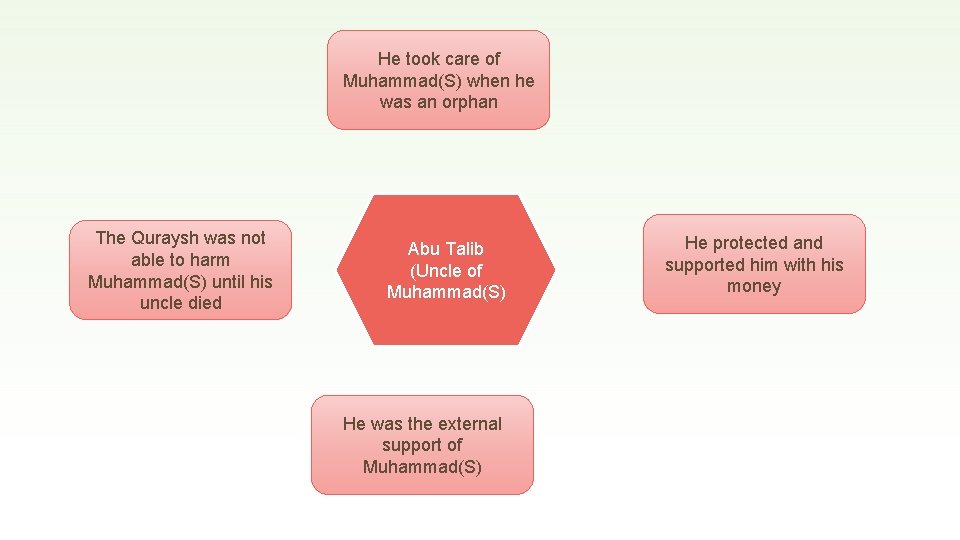 He took care of Muhammad(S) when he was an orphan

The Quraysh was not able to harm Muhammad(S) until his uncle died

Abu Talib (Uncle of Muhammad(S)

He protected and supported him with his money

He was the external support of Muhammad(S)